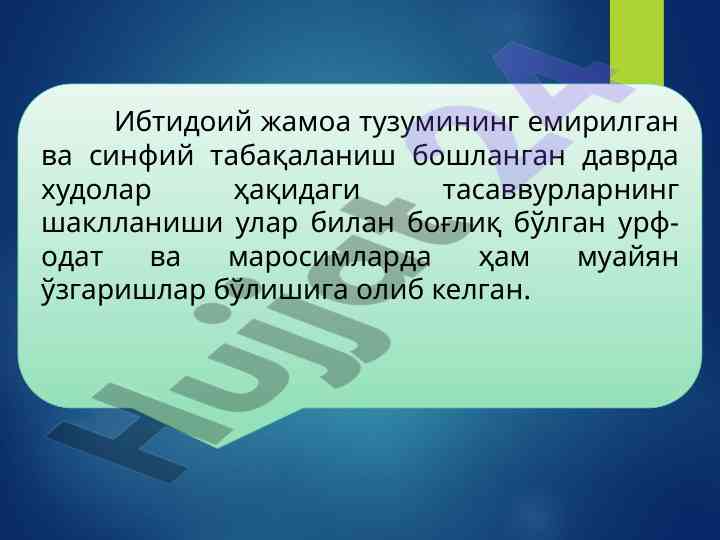 Ибтидоий жамоа тузумининг емирилган ва синфий табақаланиш бошланган даврда худолар ҳақидаги тасаввурларнинг шаклланиши улар билан боғлиқ бўлган урф-одат ва маросимларда ҳам муайян ўзгаришлар бўлишига олиб келган.

Hujjat24